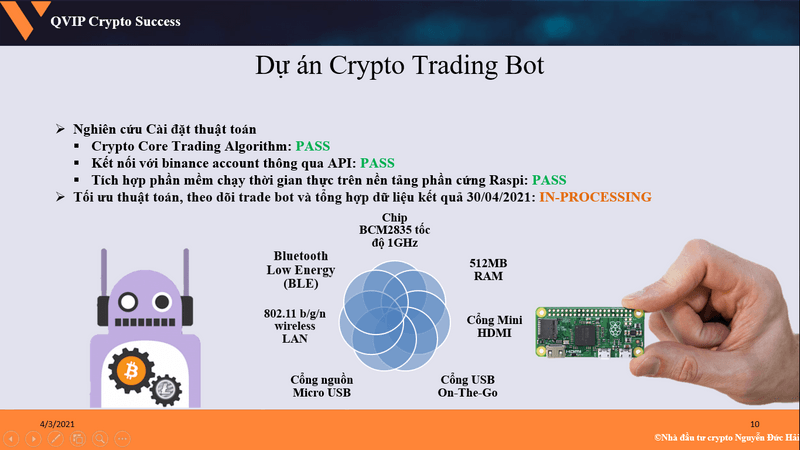 QVIP Crypto Success

Dự án Crypto Trading Bot

➢ Nghiên cứu Cài đặt thuật toán
▪ Crypto Core Trading Algorithm: PASS
▪ Kết nối với binance account thông qua API: PASS
▪ Tích hợp phần mềm chạy thời gian thực trên nền tảng phần cứng Raspi: PASS
➢ Tối ưu thuật toán, theo dõi trade bot và tổng hợp dữ liệu kết quả 30/04/2021: IN-PROCESSING

Chip BCM2835 tốc độ 1GHz

512MB RAM

Cổng Mini HDMI

Cổng USB On-The-Go

Cổng nguồn Micro USB

802.11 b/g/n wireless LAN

Bluetooth Low Energy (BLE)

4/3/2021

10

©Nhà đầu tư crypto Nguyễn Đức Hải